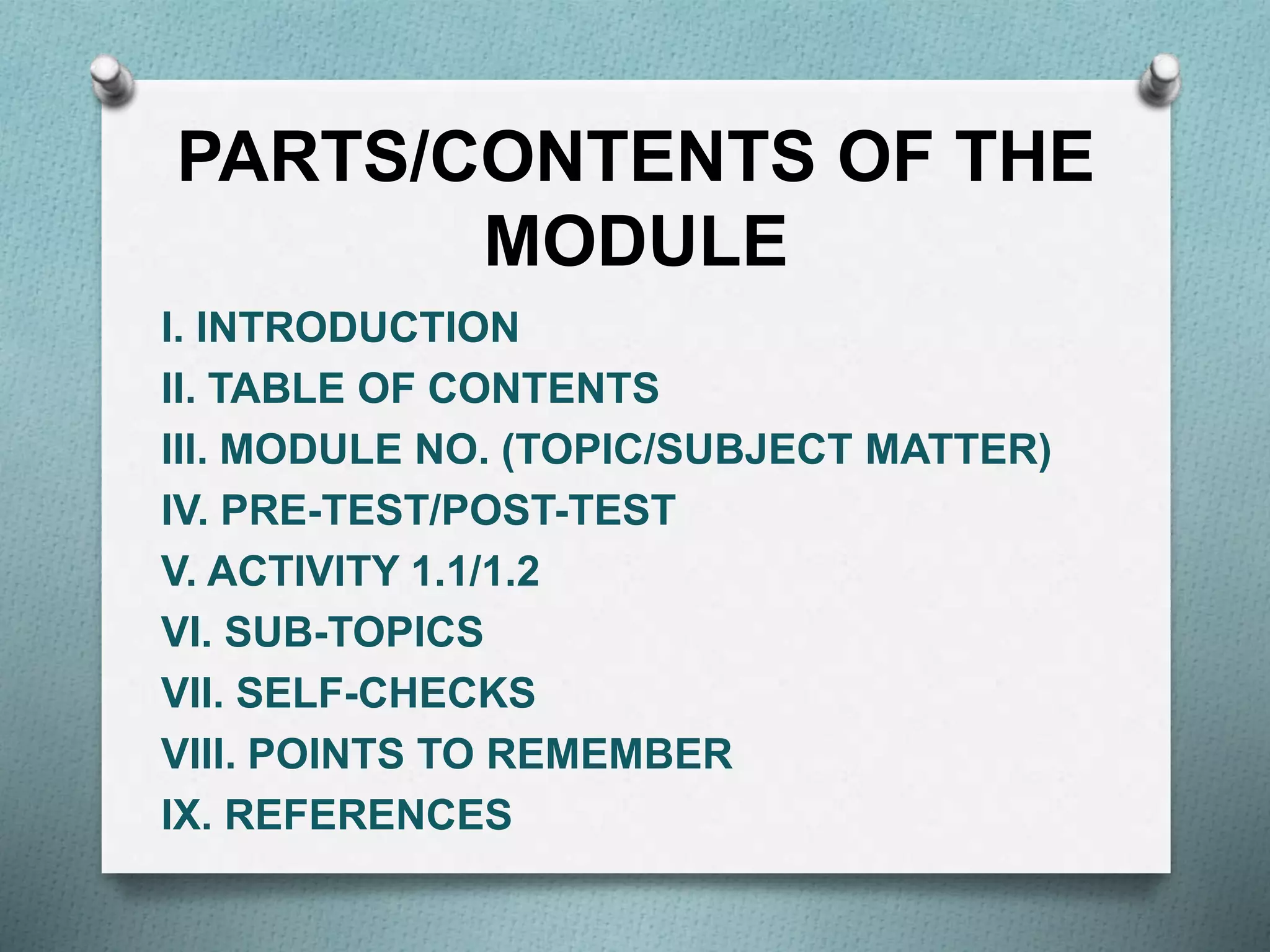 PARTS/CONTENTS OF THE MODULE

I. INTRODUCTION
II. TABLE OF CONTENTS
III. MODULE NO. (TOPIC/SUBJECT MATTER)
IV. PRE-TEST/POST-TEST
V. ACTIVITY 1.1/1.2
VI. SUB-TOPICS
VII. SELF-CHECKS
VIII. POINTS TO REMEMBER
IX. REFERENCES